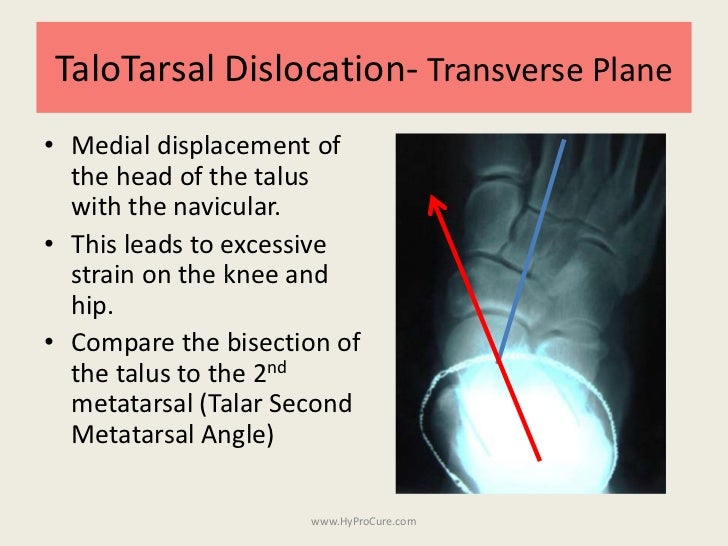 TaloTarsal Dislocation- Transverse Plane

• Medial displacement of the head of the talus with the navicular.
• This leads to excessive strain on the knee and hip.
• Compare the bisection of the talus to the 2$^{nd}$ metatarsal (Talar Second Metatarsal Angle)

www.HyProCure.com